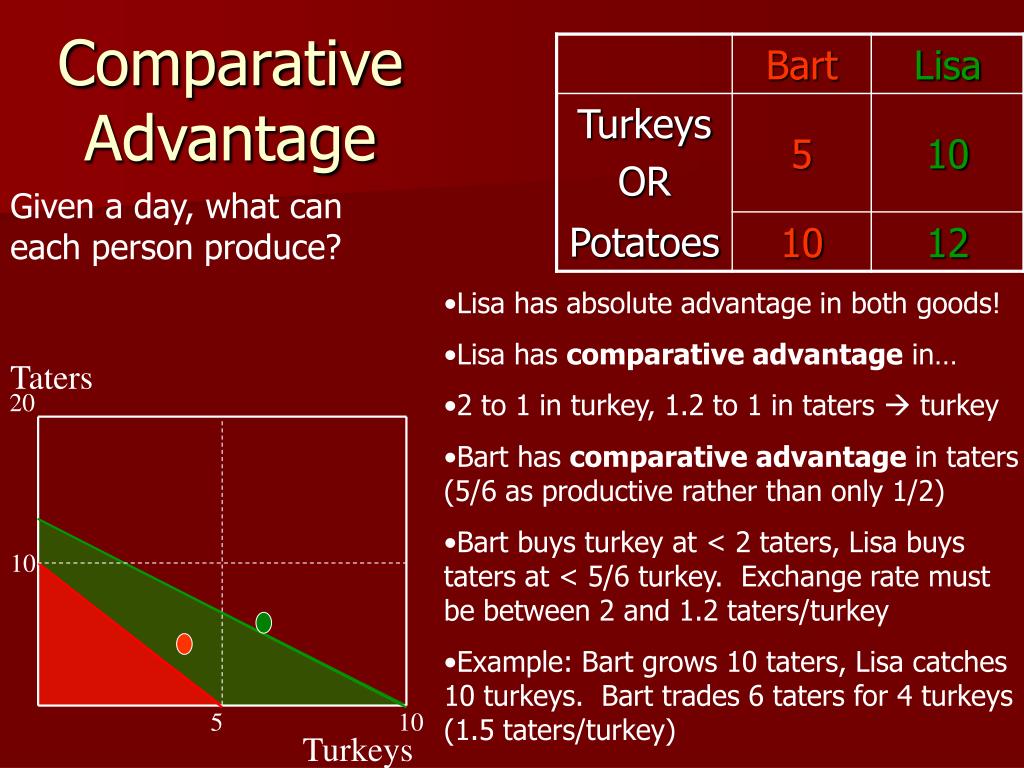 Comparative Advantage

Given a day, what can each person produce?

| | Bart | Lisa |
|---|---|---|
| Turkeys OR | 5 | 10 |
| Potatoes | 10 | 12 |

•Lisa has absolute advantage in both goods!

•Lisa has **comparative advantage** in…

•2 to 1 in turkey, 1.2 to 1 in taters → turkey

•Bart has **comparative advantage** in taters (5/6 as productive rather than only 1/2)

•Bart buys turkey at < 2 taters, Lisa buys taters at < 5/6 turkey. Exchange rate must be between 2 and 1.2 taters/turkey

•Example: Bart grows 10 taters, Lisa catches 10 turkeys. Bart trades 6 taters for 4 turkeys (1.5 taters/turkey)

Taters
20
10
5
10
Turkeys